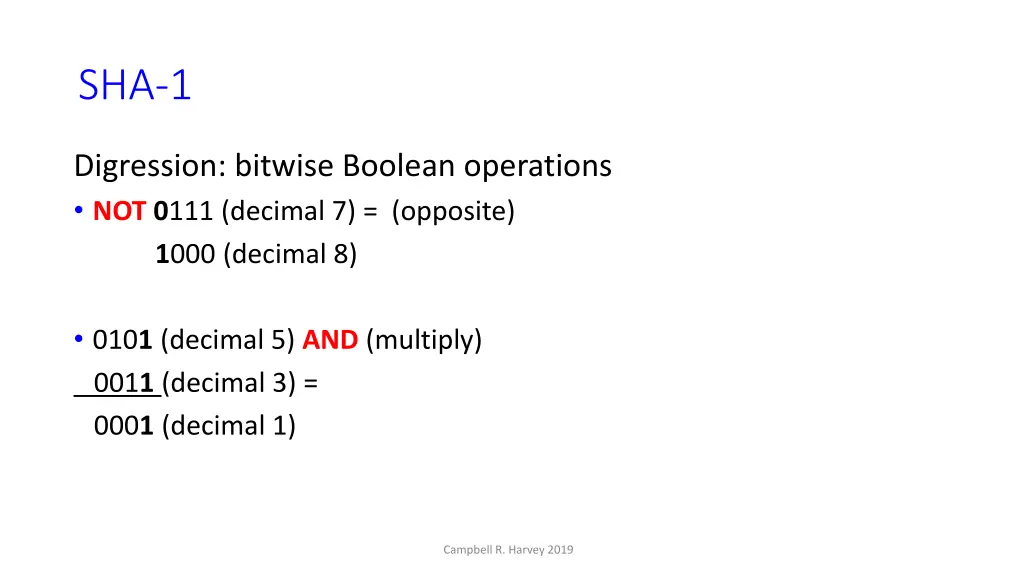 SHA-1

Digression: bitwise Boolean operations

• NOT 0111 (decimal 7) = (opposite)
1000 (decimal 8)

• 0101 (decimal 5) AND (multiply)
0011 (decimal 3) =
0001 (decimal 1)

Campbell R. Harvey 2019